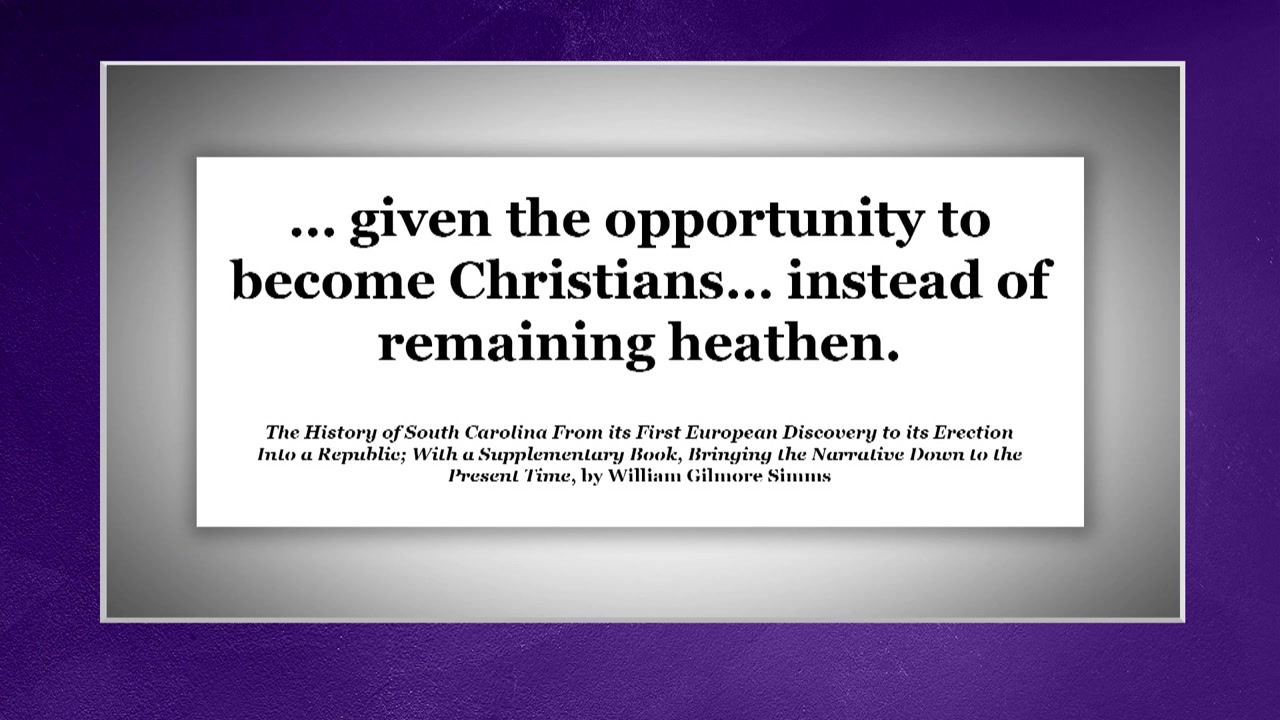 ... given the opportunity to become Christians... instead of remaining heathen.

The History of South Carolina From its First European Discovery to its Erection Into a Republic; With a Supplementary Book, Bringing the Narrative Down to the Present Time, by William Gilmore Simms